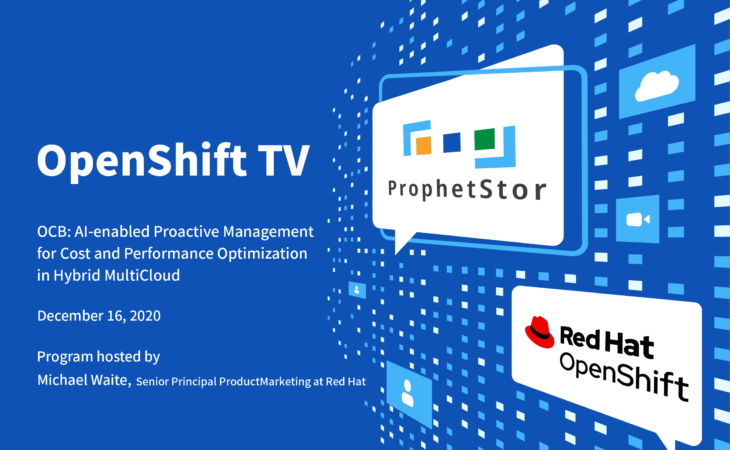 OpenShift TV

OCB: AI-enabled Proactive Management for Cost and Performance Optimization in Hybrid MultiCloud

December 16, 2020

Program hosted by
Michael Waite, Senior Principal ProductMarketing at Red Hat

ProphetStor

Red Hat
OpenShift